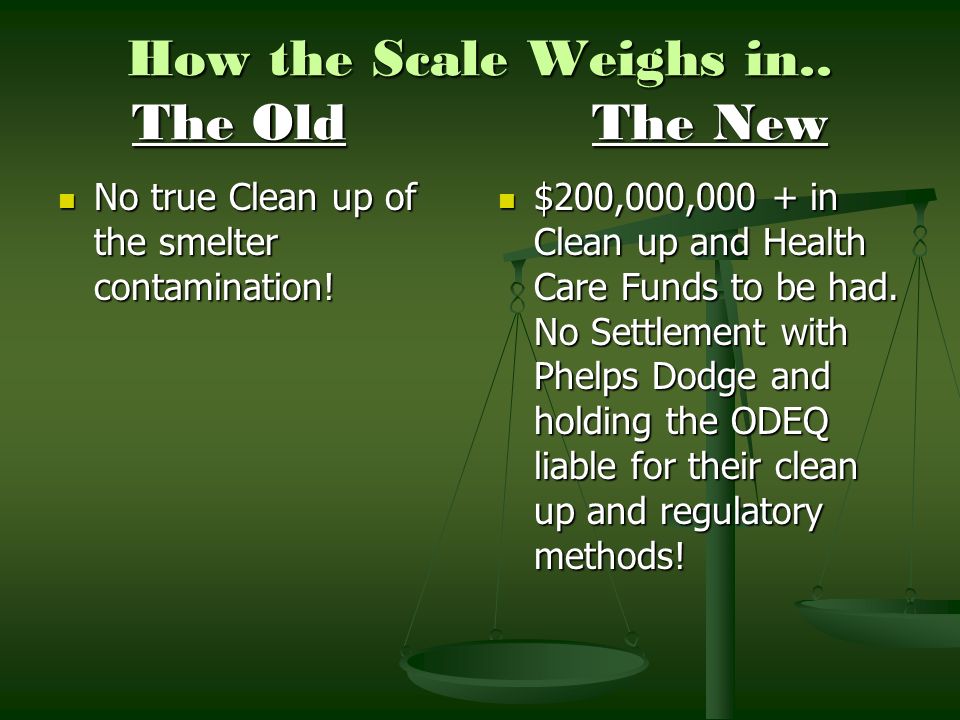 How the Scale Weighs in..

The Old

- No true Clean up of the smelter contamination!

The New

- \$200,000,000 + in Clean up and Health Care Funds to be had. No Settlement with Phelps Dodge and holding the ODEQ liable for their clean up and regulatory methods!